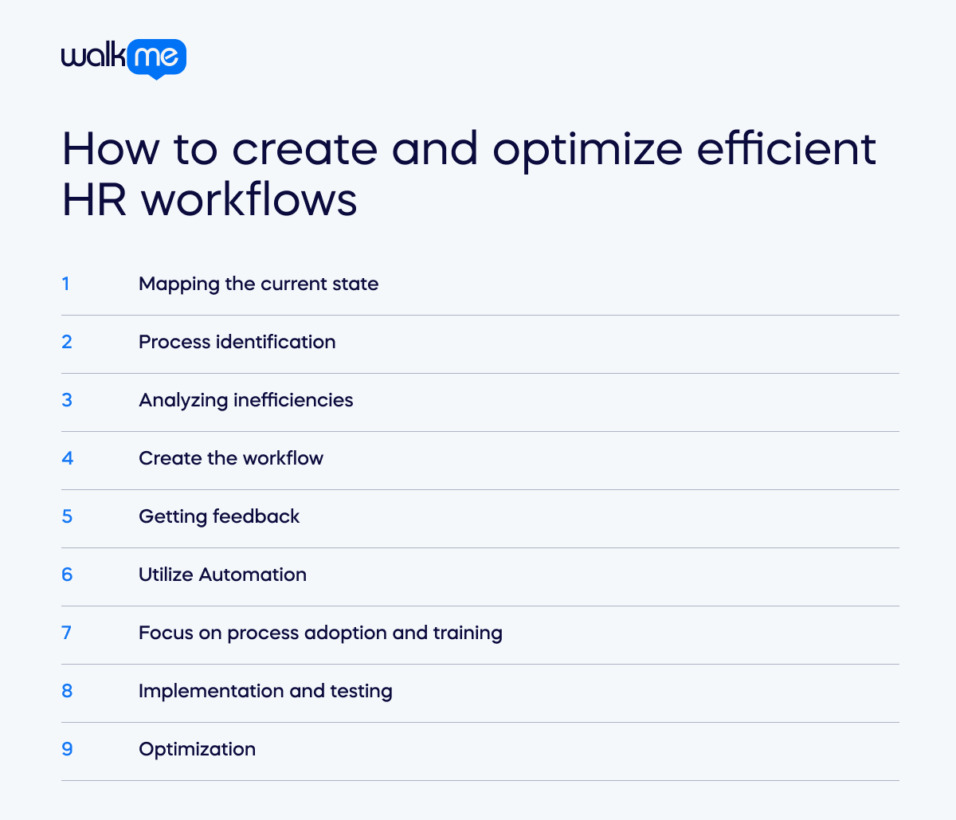 walkme

How to create and optimize efficient HR workflows

1 Mapping the current state

2 Process identification

3 Analyzing inefficiencies

4 Create the workflow

5 Getting feedback

6 Utilize Automation

7 Focus on process adoption and training

8 Implementation and testing

9 Optimization